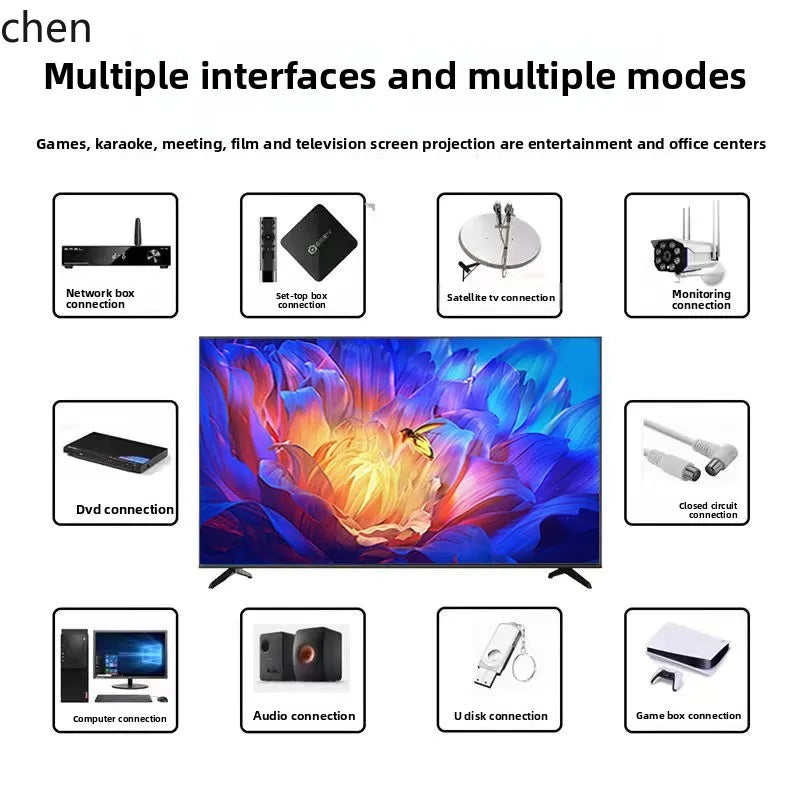 chen

Multiple interfaces and multiple modes

Games, karaoke, meeting, film and television screen projection are entertainment and office centers

Network box connection

Set-top box connection

Satellite tv connection

Monitoring connection

Dvd connection

Closed circuit connection

Computer connection

Audio connection

U disk connection

Game box connection